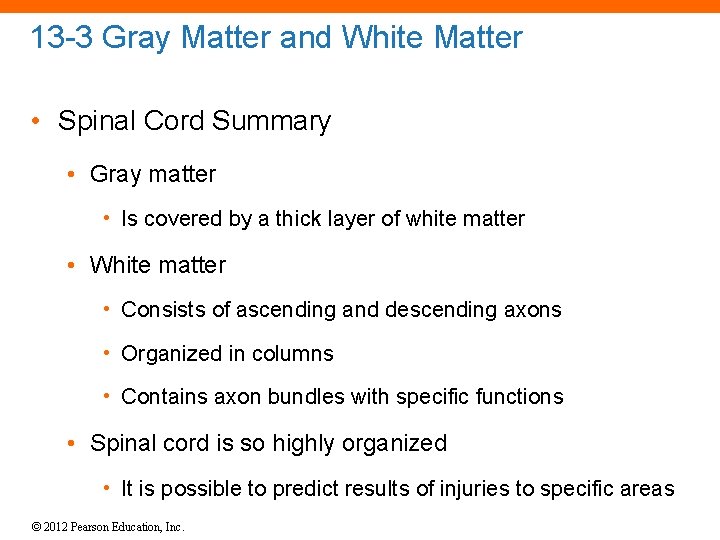 13-3 Gray Matter and White Matter

• Spinal Cord Summary

• Gray matter

• Is covered by a thick layer of white matter

• White matter

• Consists of ascending and descending axons

• Organized in columns

• Contains axon bundles with specific functions

• Spinal cord is so highly organized

• It is possible to predict results of injuries to specific areas

© 2012 Pearson Education, Inc.